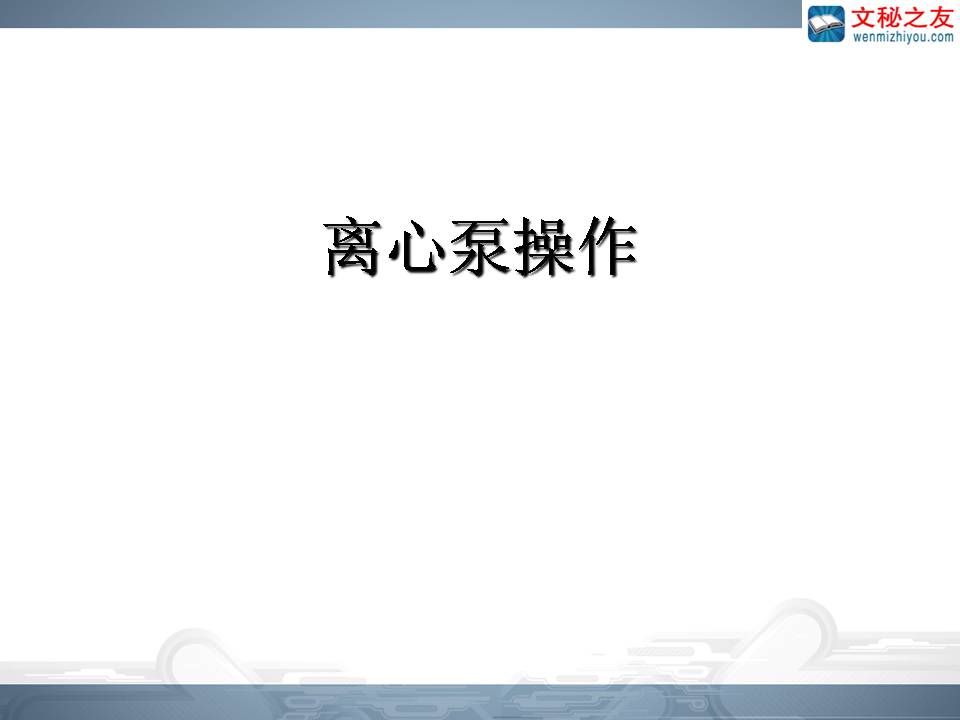 文秘之友
wenmizhiyou.com

离心泵操作